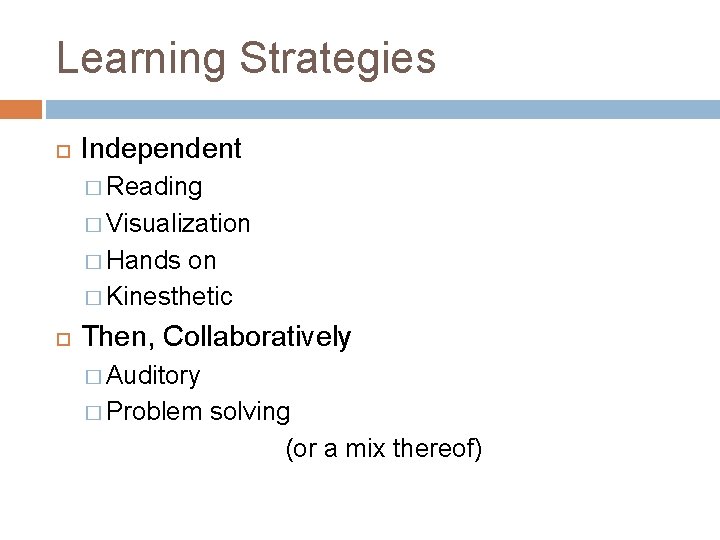 Learning Strategies

Independent
Reading
Visualization
Hands on
Kinesthetic

Then, Collaboratively
Auditory
Problem solving

(or a mix thereof)